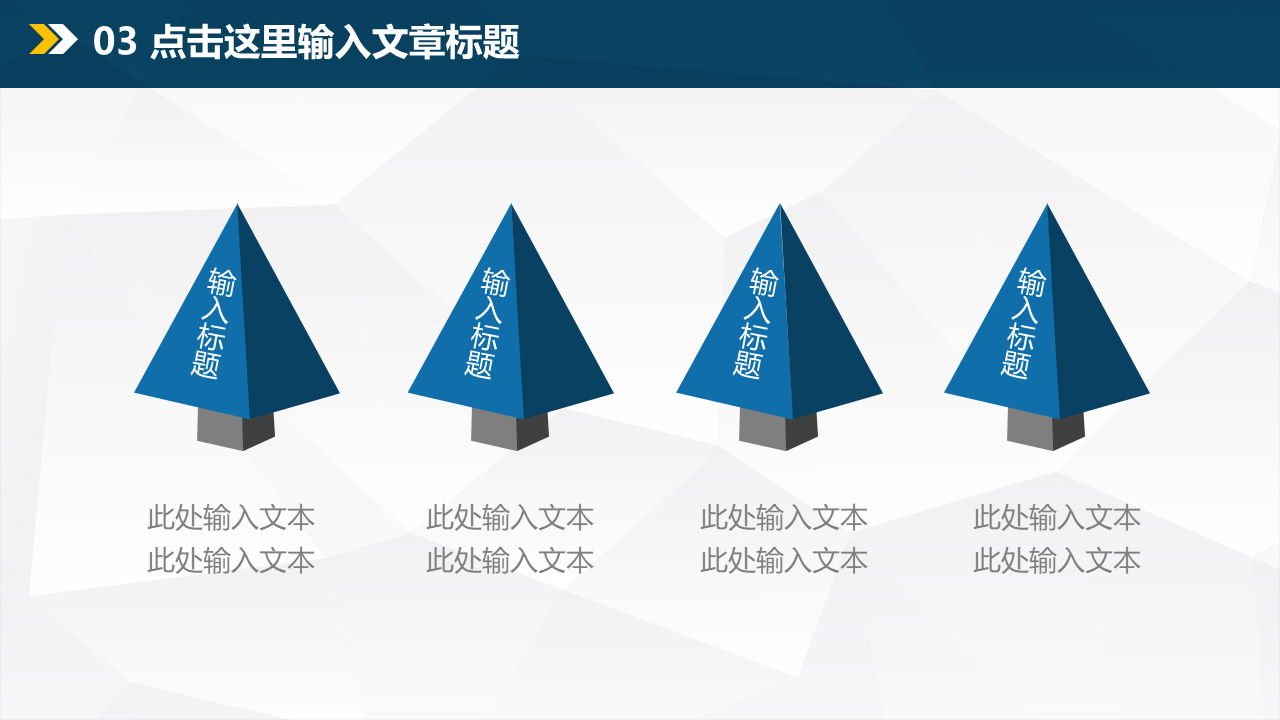 03 点击这里输入文章标题

输入标题

输入标题

输入标题

输入标题

此处输入文本
此处输入文本

此处输入文本
此处输入文本

此处输入文本
此处输入文本

此处输入文本
此处输入文本